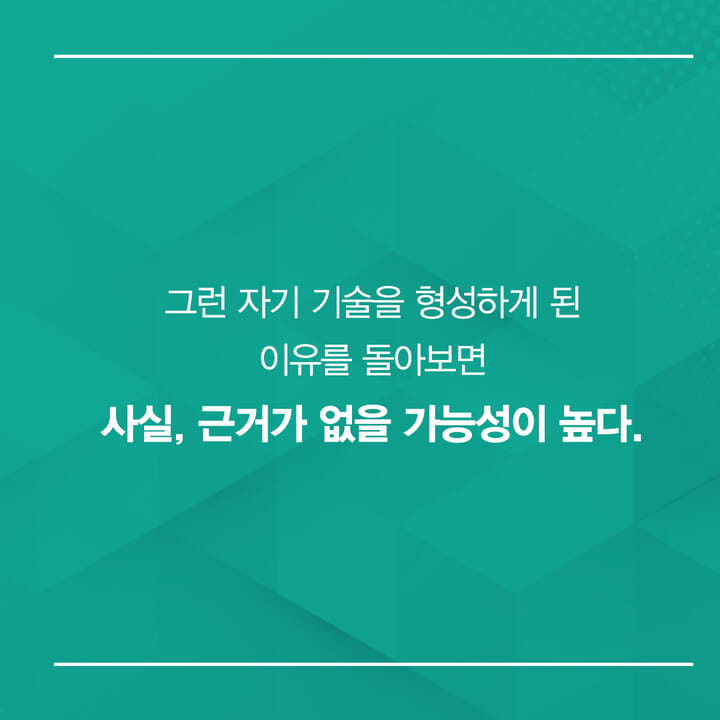 그런 자기 기술을 형성하게 된
이유를 돌아보면
사실, 근거가 없을 가능성이 높다.